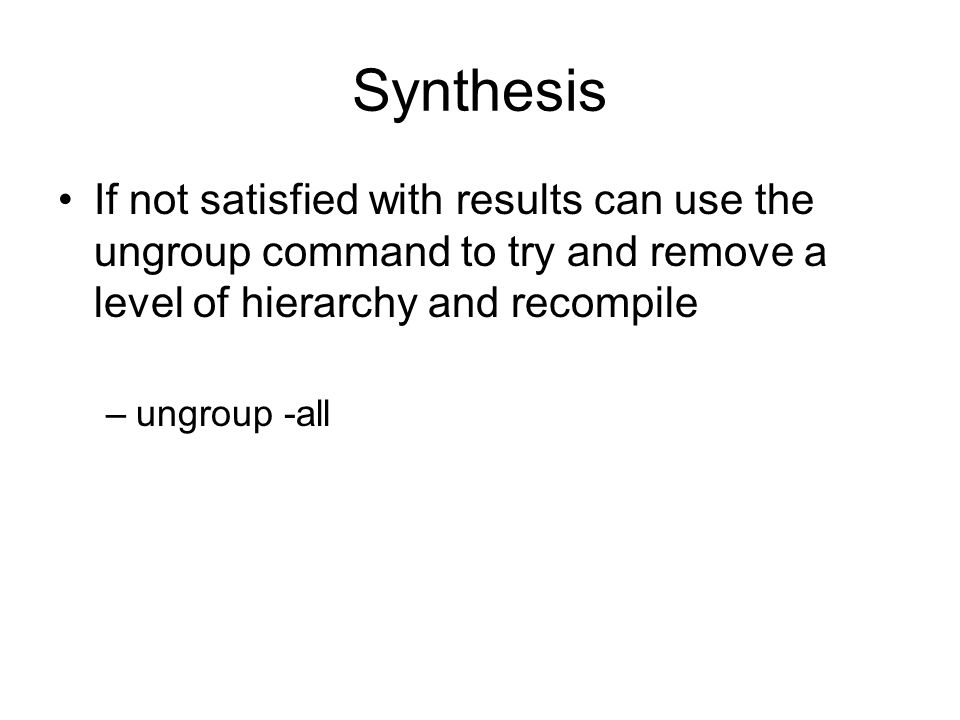 Synthesis

• If not satisfied with results can use the ungroup command to try and remove a level of hierarchy and recompile

– ungroup -all